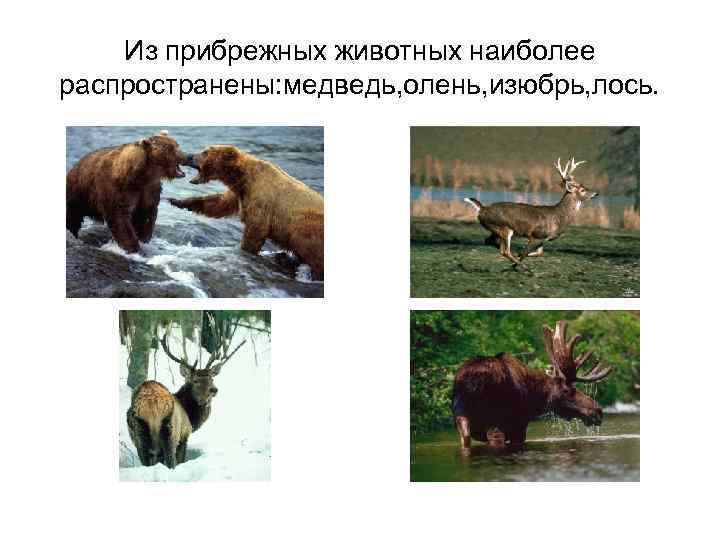 Из прибрежных животных наиболее распространены:медведь,олень,изюбрь,лось.